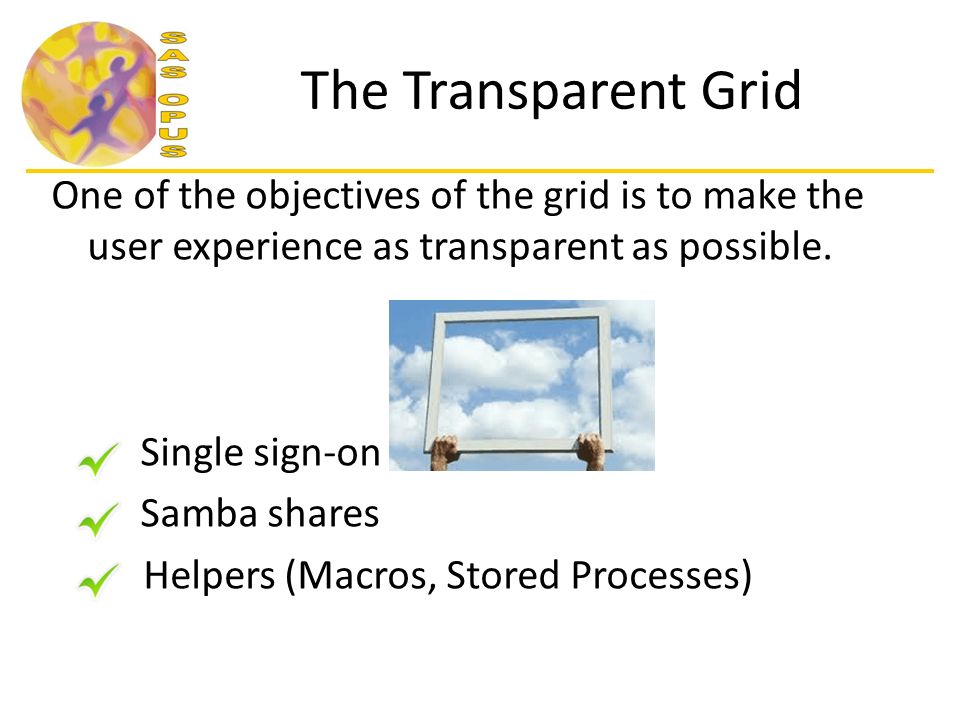 SAS OPUS

The Transparent Grid

One of the objectives of the grid is to make the user experience as transparent as possible.

Single sign-on

Samba shares

Helpers (Macros, Stored Processes)